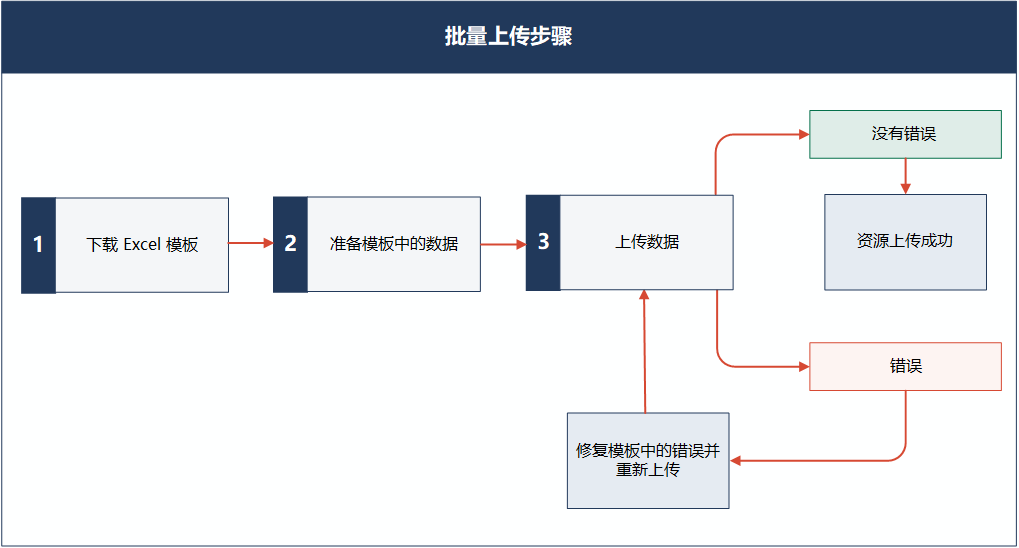 批量上传步骤

1 下载 Excel 模板

2 准备模板中的数据

3 上传数据

没有错误

资源上传成功

错误

修复模板中的错误并重新上传